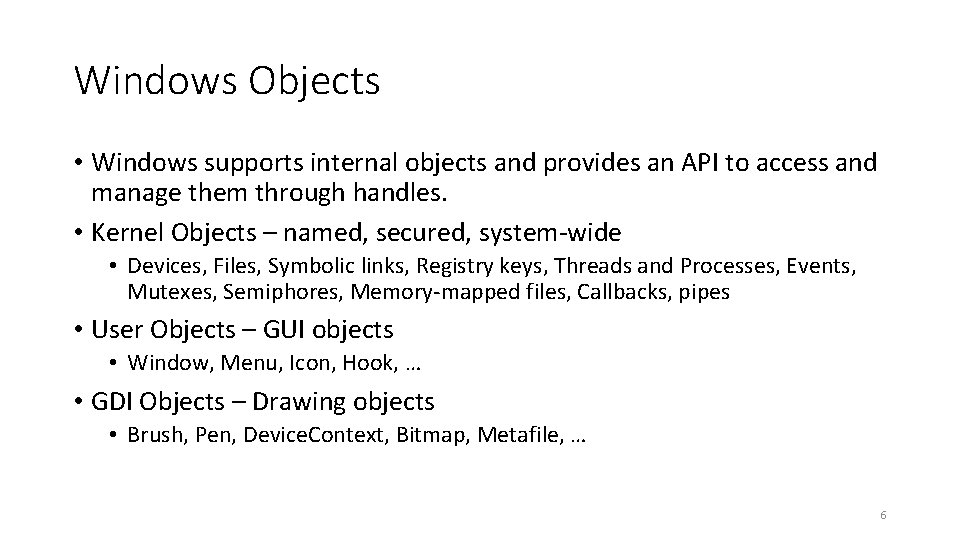 Windows Objects

• Windows supports internal objects and provides an API to access and manage them through handles.

• Kernel Objects – named, secured, system-wide

• Devices, Files, Symbolic links, Registry keys, Threads and Processes, Events, Mutexes, Semiphores, Memory-mapped files, Callbacks, pipes

• User Objects – GUI objects

• Window, Menu, Icon, Hook, …

• GDI Objects – Drawing objects

• Brush, Pen, DeviceContext, Bitmap, Metafile, …

6